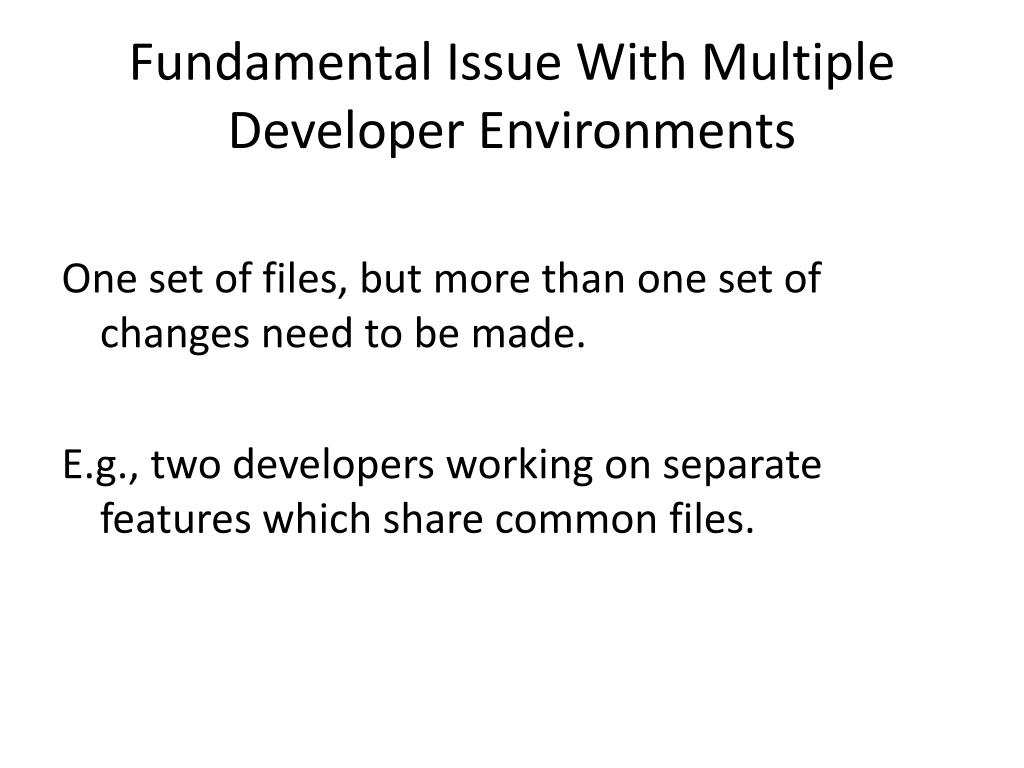 Fundamental Issue With Multiple Developer Environments

One set of files, but more than one set of changes need to be made.

E.g., two developers working on separate features which share common files.